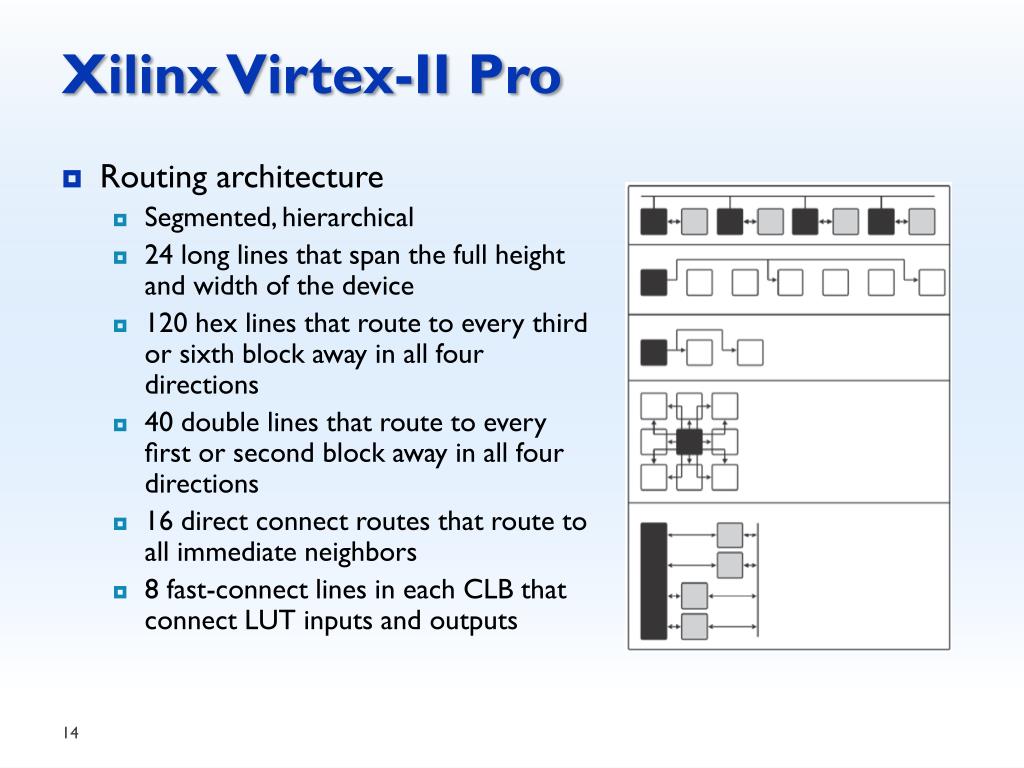 Xilinx Virtex-II Pro

Routing architecture

Segmented, hierarchical

24 long lines that span the full height and width of the device

120 hex lines that route to every third or sixth block away in all four directions

40 double lines that route to every first or second block away in all four directions

16 direct connect routes that route to all immediate neighbors

8 fast-connect lines in each CLB that connect LUT inputs and outputs

14